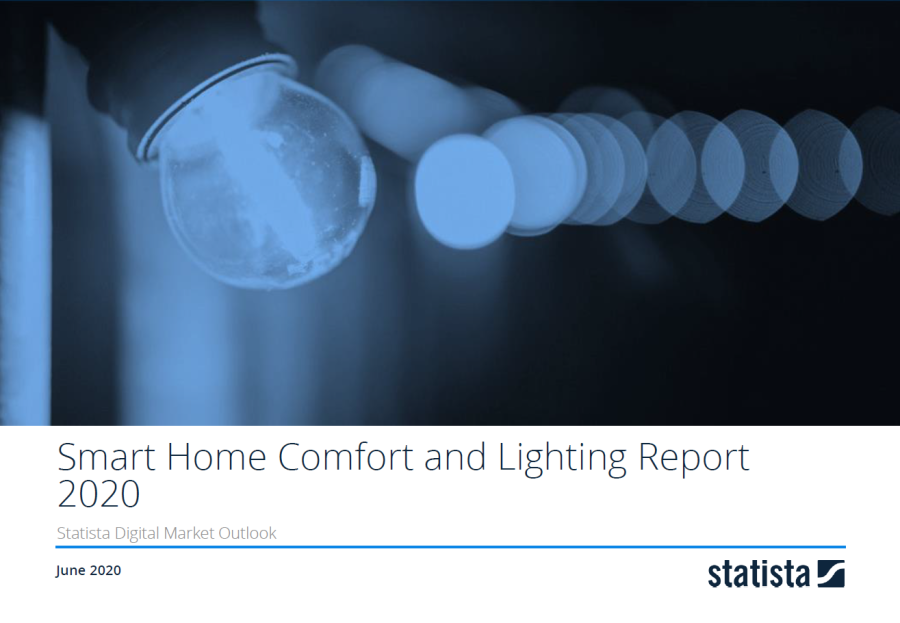 Smart Home Comfort and Lighting Report 2020

Statista Digital Market Outlook

June 2020

statista